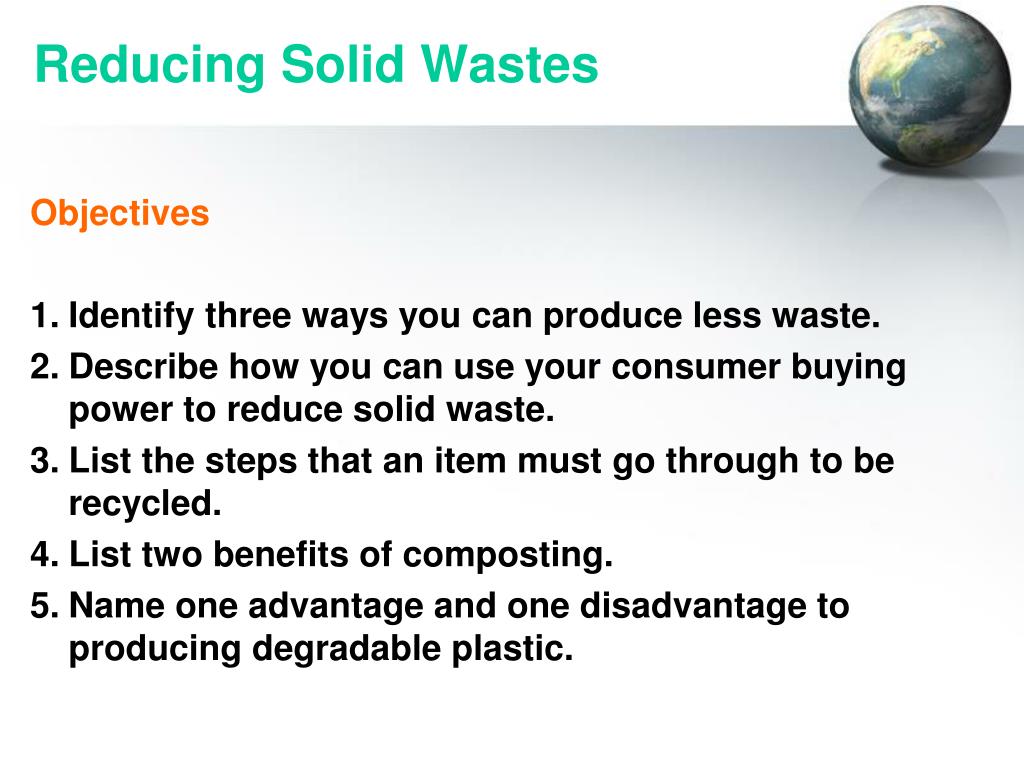 Reducing Solid Wastes

Objectives

1. Identify three ways you can produce less waste.
2. Describe how you can use your consumer buying power to reduce solid waste.
3. List the steps that an item must go through to be recycled.
4. List two benefits of composting.
5. Name one advantage and one disadvantage to producing degradable plastic.